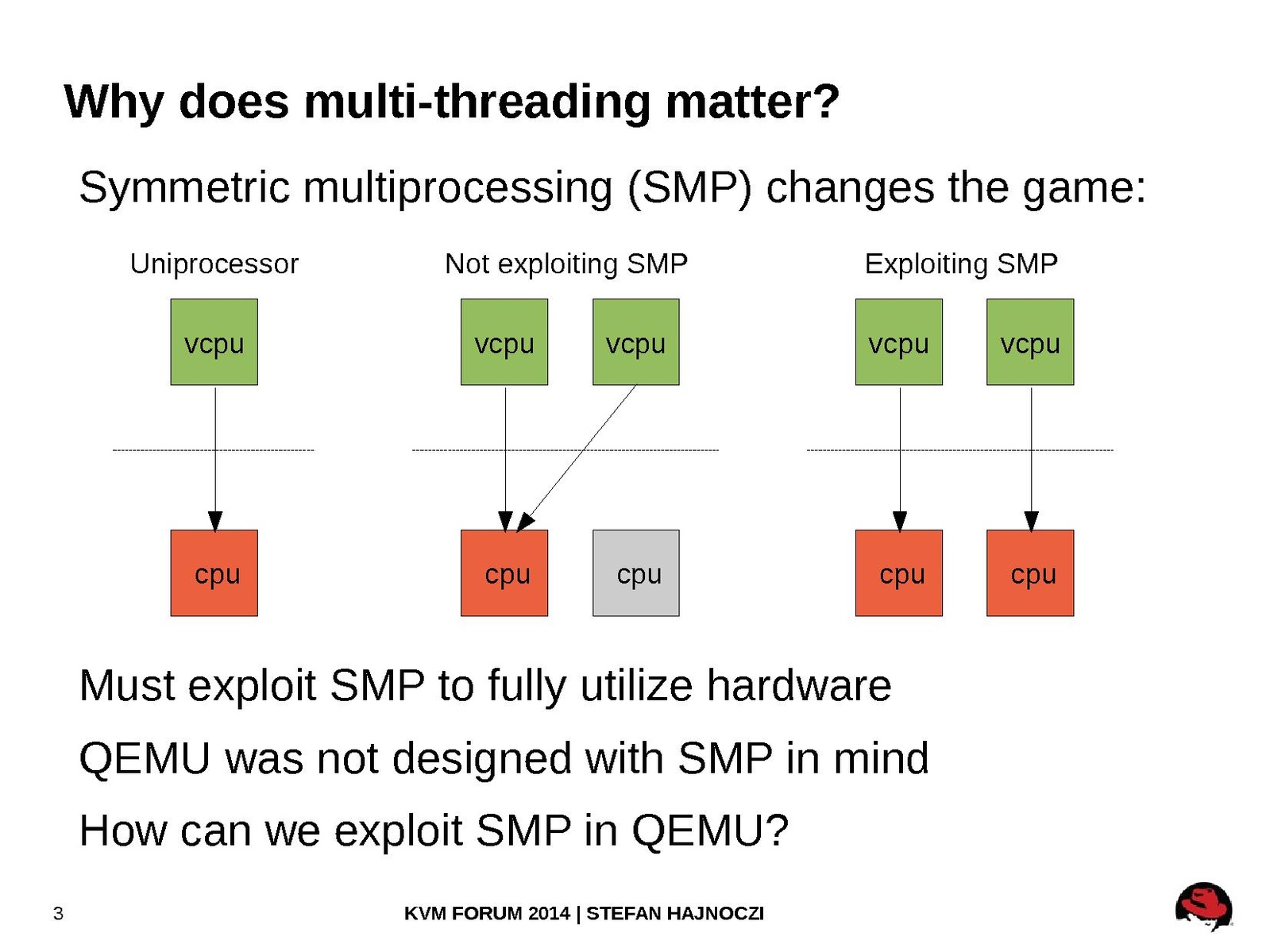 Why does multi-threading matter?

Symmetric multiprocessing (SMP) changes the game:

Uniprocessor

vcpu

cpu

Not exploiting SMP

vcpu

vcpu

cpu

cpu

Exploiting SMP

vcpu

vcpu

cpu

cpu

Must exploit SMP to fully utilize hardware

QEMU was not designed with SMP in mind

How can we exploit SMP in QEMU?

3

KVM FORUM 2014 | STEFAN HAJNOCZI